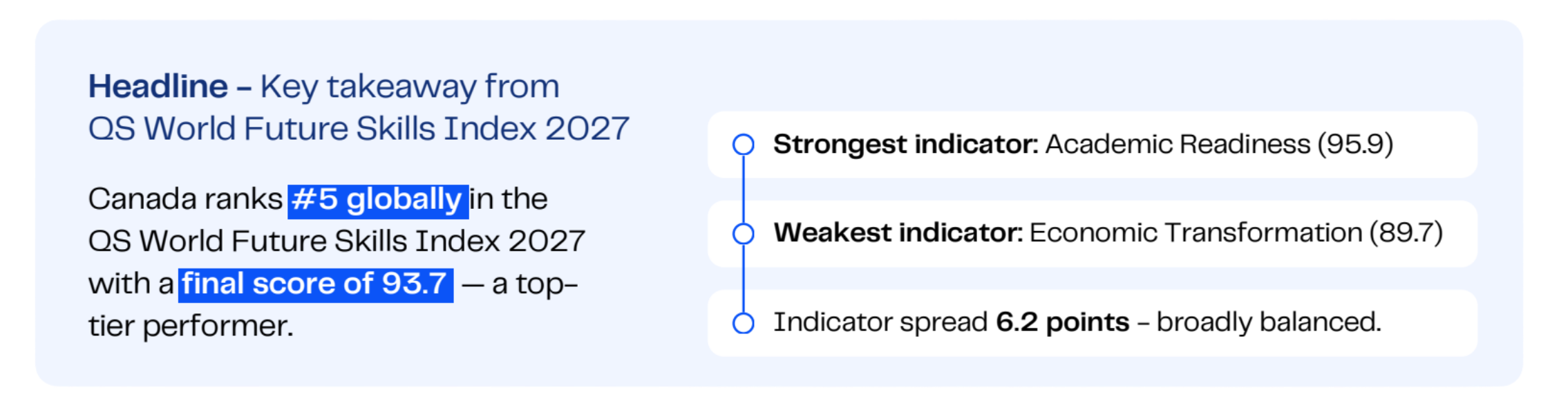 Headline – Key takeaway from QS World Future Skills Index 2027

Canada ranks #5 globally in the QS World Future Skills Index 2027 with a final score of 93.7 — a top-tier performer.

Strongest indicator: Academic Readiness (95.9)

Weakest indicator: Economic Transformation (89.7)

Indicator spread 6.2 points – broadly balanced.